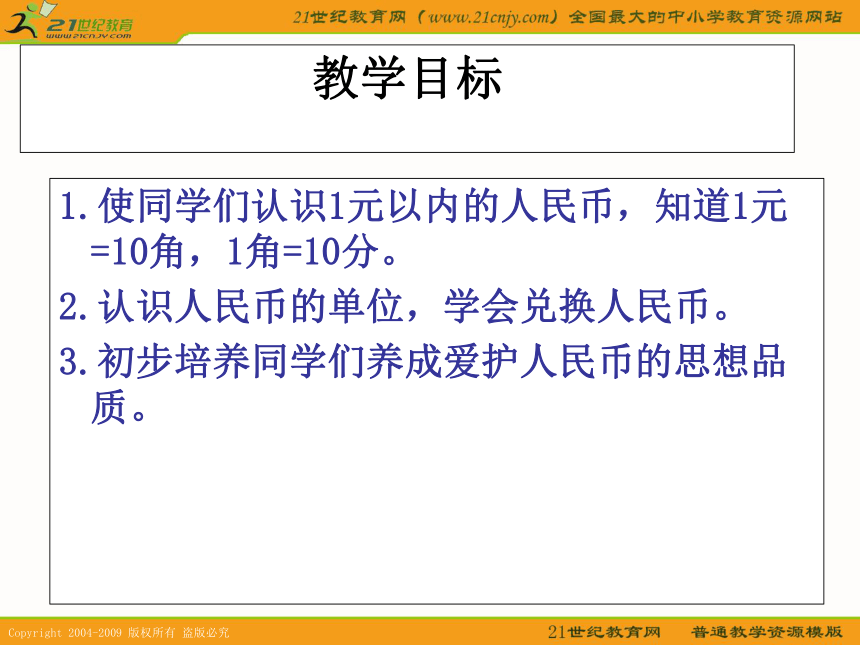 21世纪教育
www.21cnjy.com

21世纪教育网（www.21cnjy.com）全国最大的中小学教育资源网站

教学目标

1.使同学们认识1元以内的人民币，知道1元=10角，1角=10分。

2.认识人民币的单位，学会兑换人民币。

3.初步培养同学们养成爱护人民币的思想品质。

Copyright 2004-2009 版权所有 盗版必究

21世纪教育网 普通教学资源模版